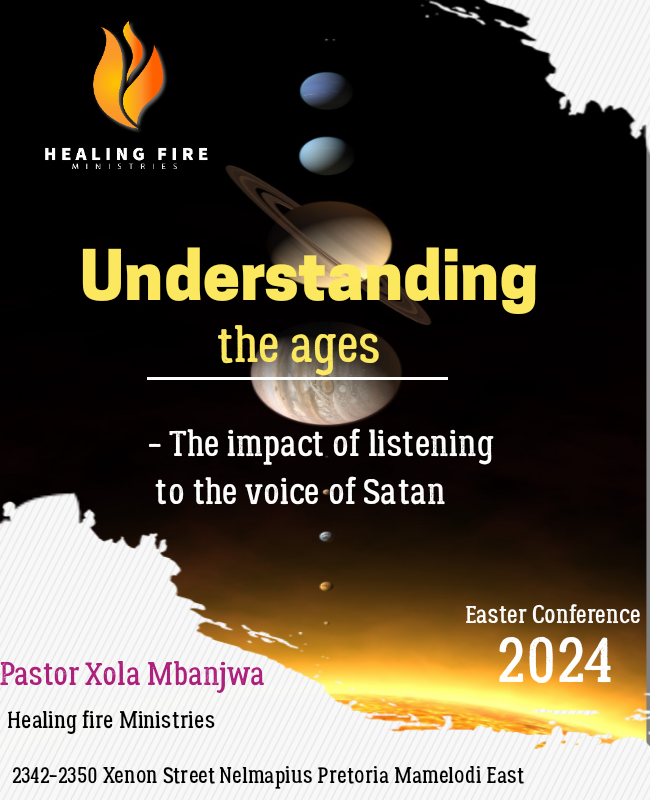 HEALING FIRE
MINISTRIES

Understanding
the ages

- The impact of listening to the voice of Satan

Easter Conference
2024

Pastor Xola Mbanjwa

Healing fire Ministries

2342-2350 Xenon Street Nelmapius Pretoria Mamelodi East